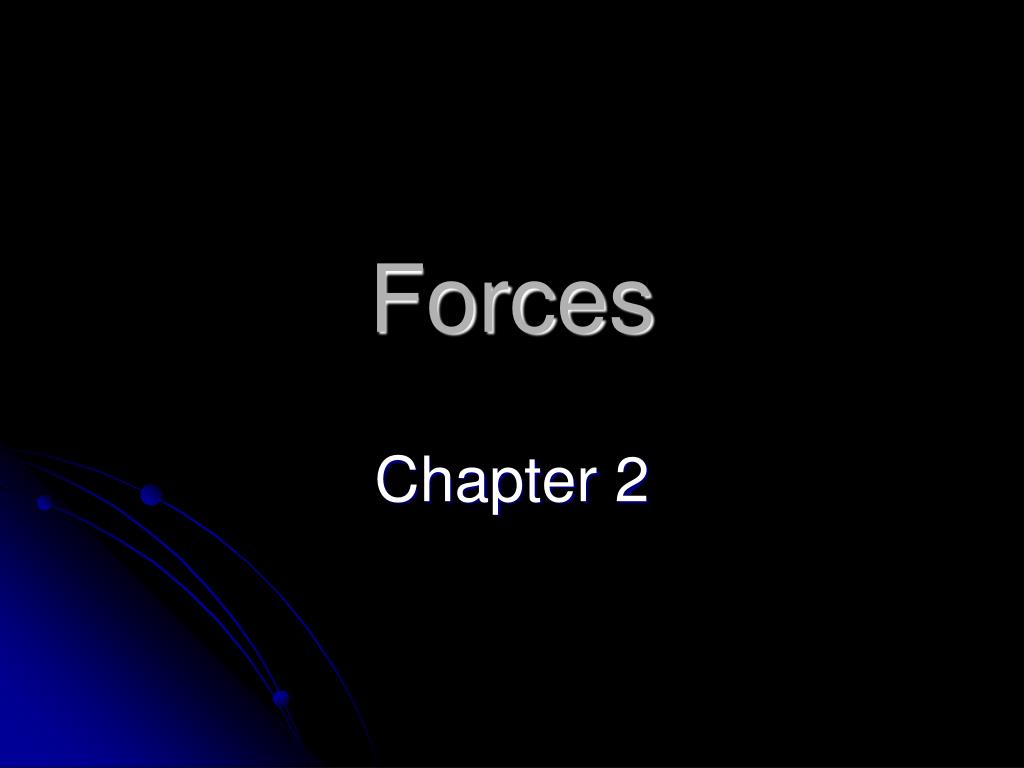 Forces

Chapter 2